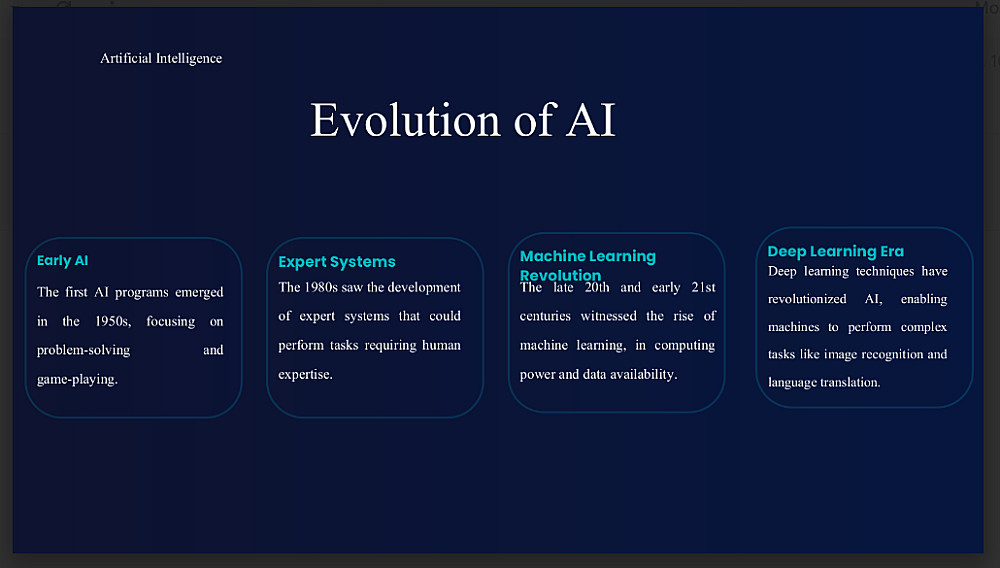 Artificial Intelligence

Evolution of AI

Early AI

The first AI programs emerged in the 1950s, focusing on problem-solving and game-playing.

Expert Systems

The 1980s saw the development of expert systems that could perform tasks requiring human expertise.

Machine Learning Revolution

The late 20th and early 21st centuries witnessed the rise of machine learning, in computing power and data availability.

Deep Learning Era

Deep learning techniques have revolutionized AI, enabling machines to perform complex tasks like image recognition and language translation.